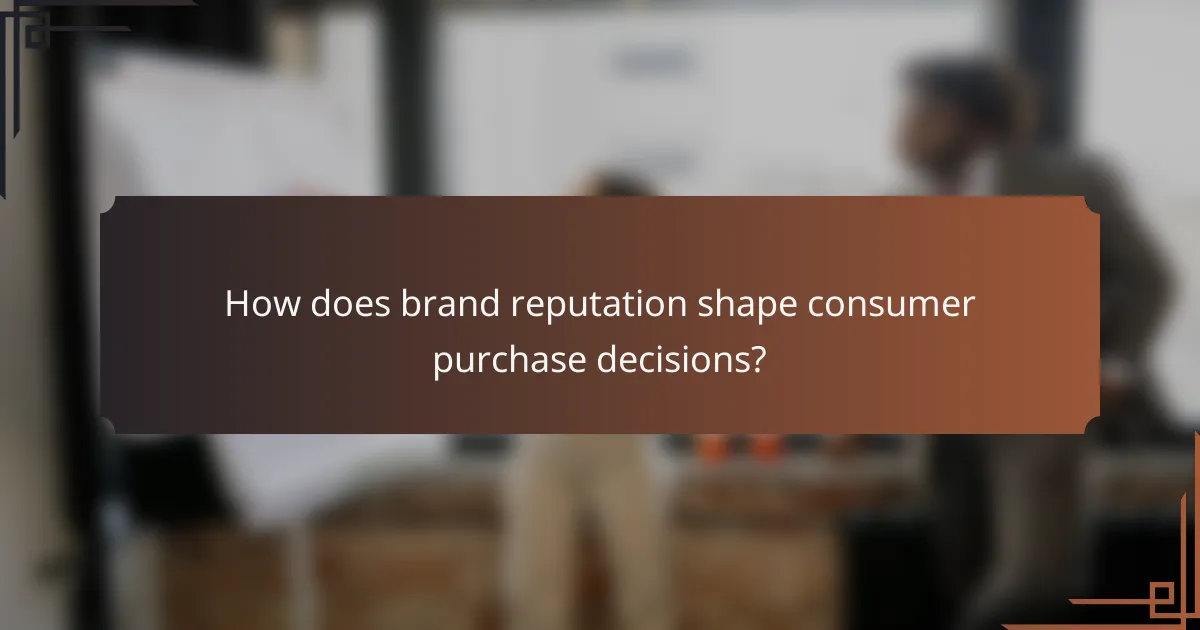 How does brand reputation shape consumer purchase decisions?